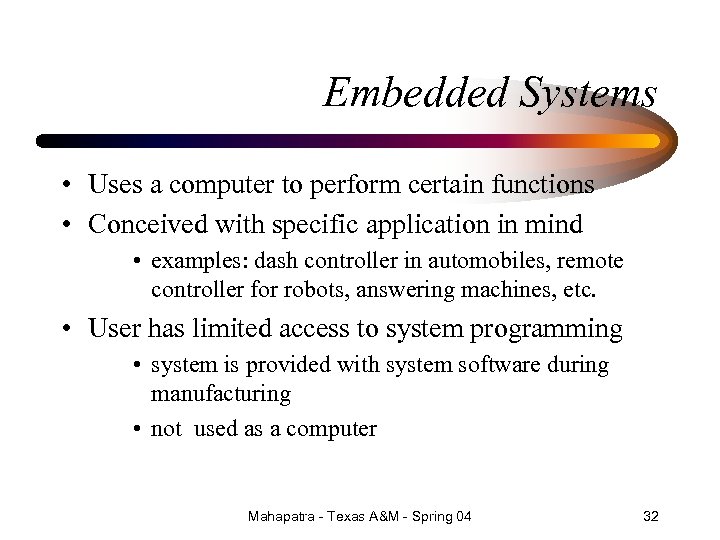 Embedded Systems

• Uses a computer to perform certain functions
• Conceived with specific application in mind
  • examples: dash controller in automobiles, remote controller for robots, answering machines, etc.
• User has limited access to system programming
  • system is provided with system software during manufacturing
  • not used as a computer

Mahapatra - Texas A&M - Spring 04

32